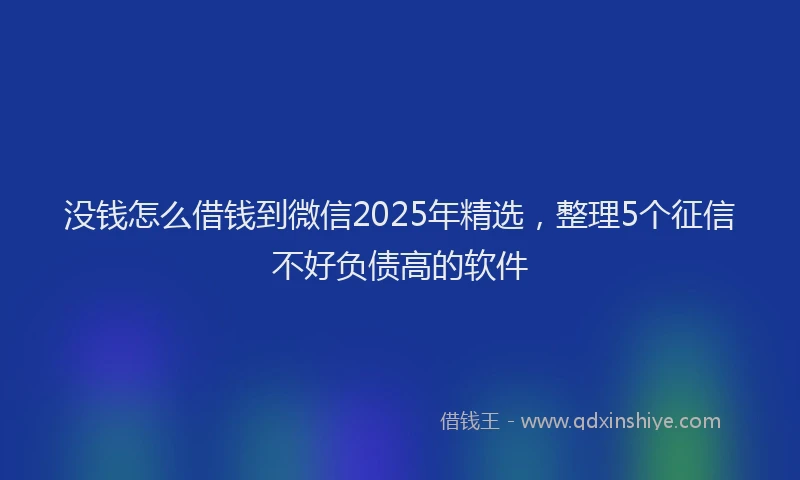 没钱怎么借钱到微信2025年精选，整理5个征信不好负债高的软件

借钱王 - www.qdxinshiye.com